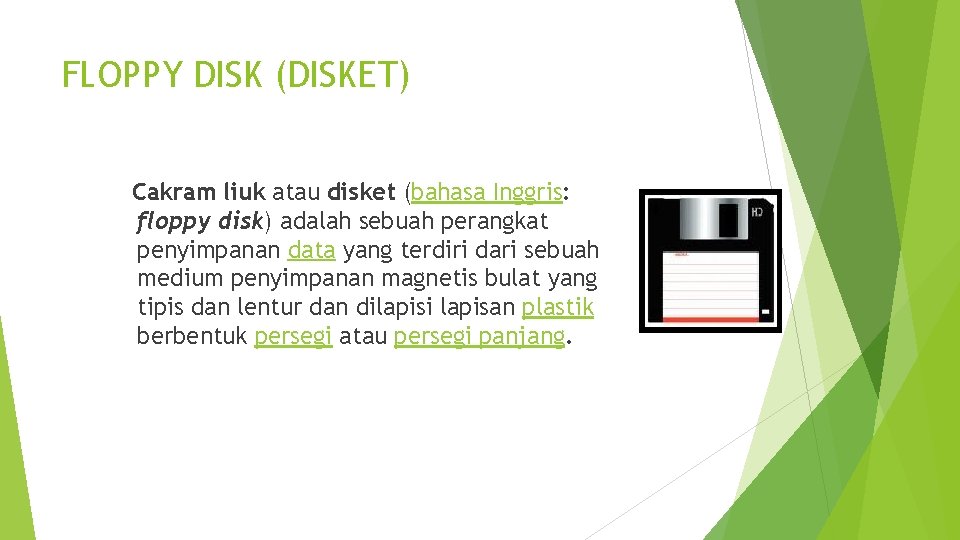 FLOPPY DISK (DISKET)

Cakram liuk atau disket (bahasa Inggris: floppy disk) adalah sebuah perangkat penyimpanan data yang terdiri dari sebuah medium penyimpanan magnetis bulat yang tipis dan lentur dan dilapisi lapisan plastik berbentuk persegi atau persegi panjang.

HD